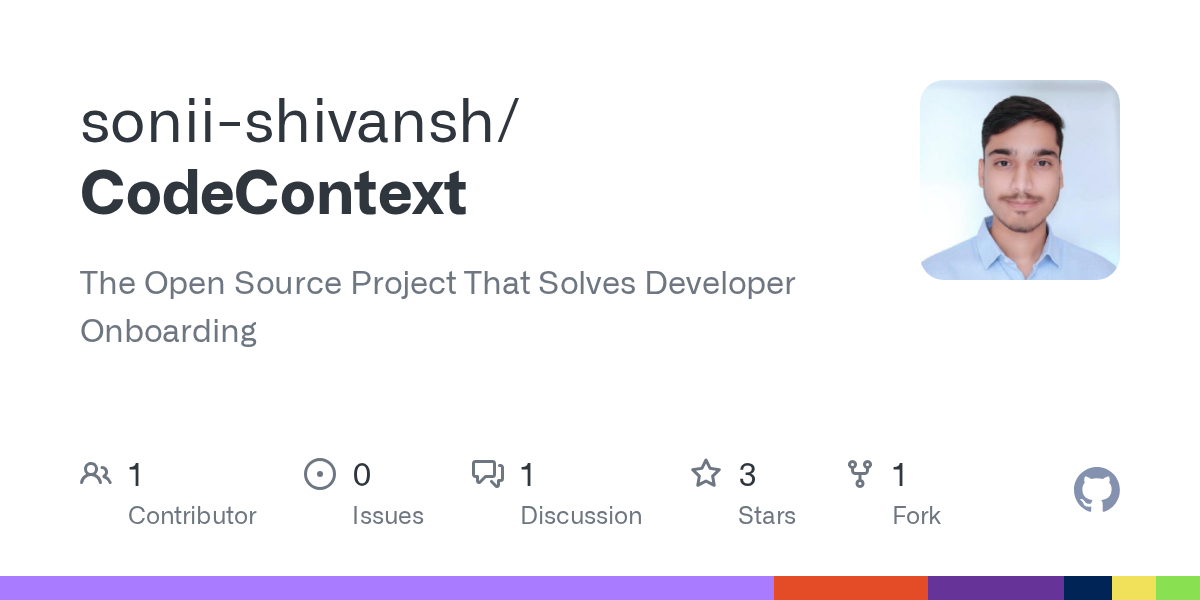 sonii-shivansh/
CodeContext

The Open Source Project That Solves Developer Onboarding

1
Contributor

0
Issues

1
Discussion

3
Stars

1
Fork